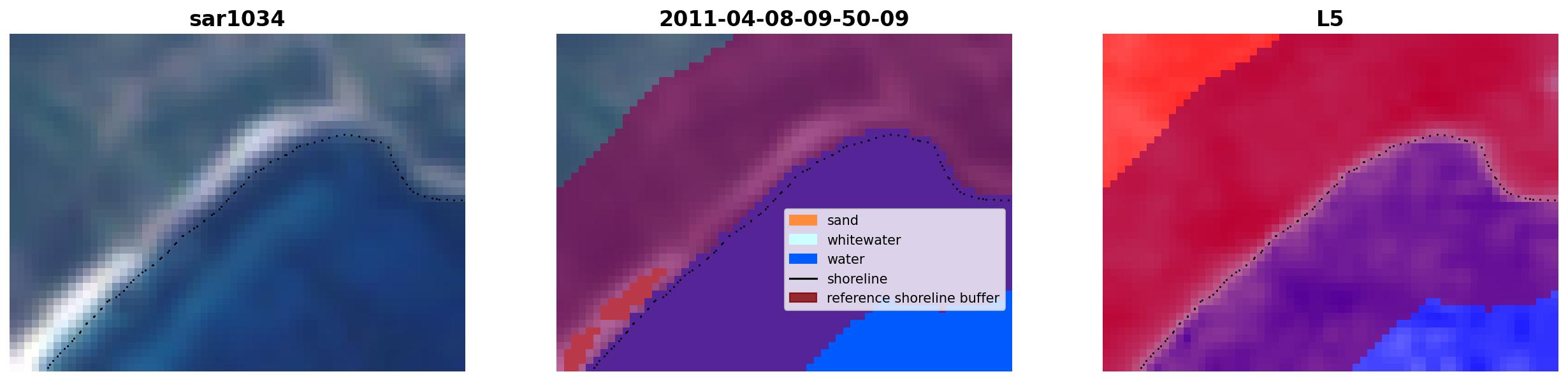 sar1034

2011-04-08-09-50-09

sand
whitewater
water
shoreline
reference shoreline buffer

L5